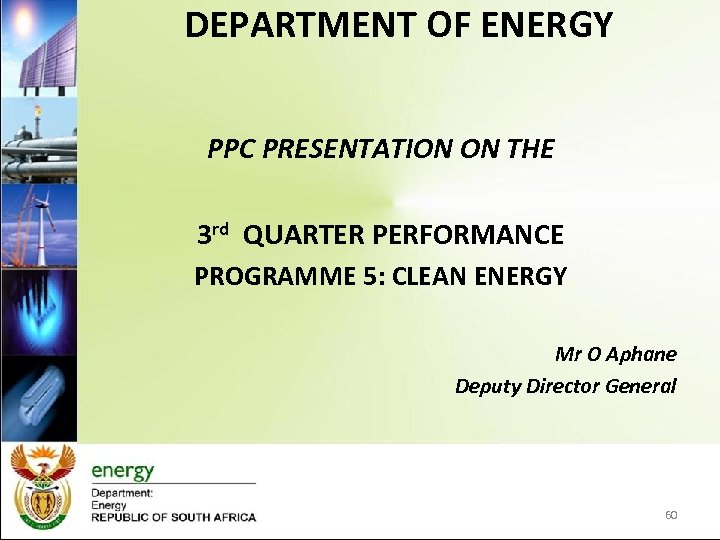 DEPARTMENT OF ENERGY

PPC PRESENTATION ON THE

3$^{rd}$ QUARTER PERFORMANCE

PROGRAMME 5: CLEAN ENERGY

Mr O Aphane

Deputy Director General

energy

Department:
Energy
REPUBLIC OF SOUTH AFRICA

60